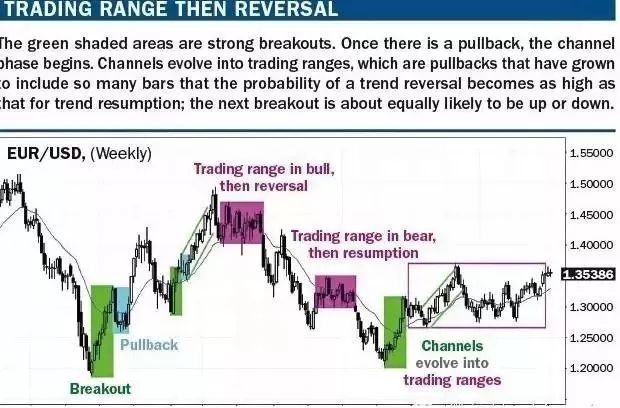 TRADING RANGE THEN REVERSAL

The green shaded areas are strong breakouts. Once there is a pullback, the channel phase begins. Channels evolve into trading ranges, which are pullbacks that have grown to include so many bars that the probability of a trend reversal becomes as high as that for trend resumption; the next breakout is about equally likely to be up or down.

EUR/USD, (Weekly)

Trading range in bull, then reversal

Trading range in bear, then resumption

Pullback

Breakout

Channels evolve into trading ranges

1.55000
1.50000
1.45000
1.40000
1.35386
1.30000
1.25000
1.20000